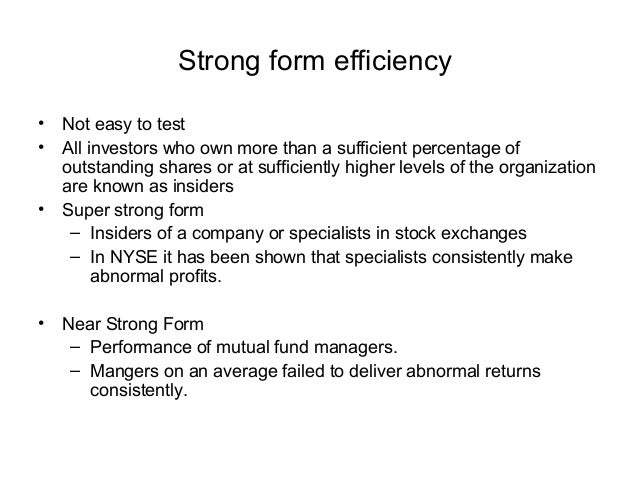 Strong form efficiency

• Not easy to test
• All investors who own more than a sufficient percentage of outstanding shares or at sufficiently higher levels of the organization are known as insiders
• Super strong form
– Insiders of a company or specialists in stock exchanges
– In NYSE it has been shown that specialists consistently make abnormal profits.

• Near Strong Form
– Performance of mutual fund managers.
– Mangers on an average failed to deliver abnormal returns consistently.